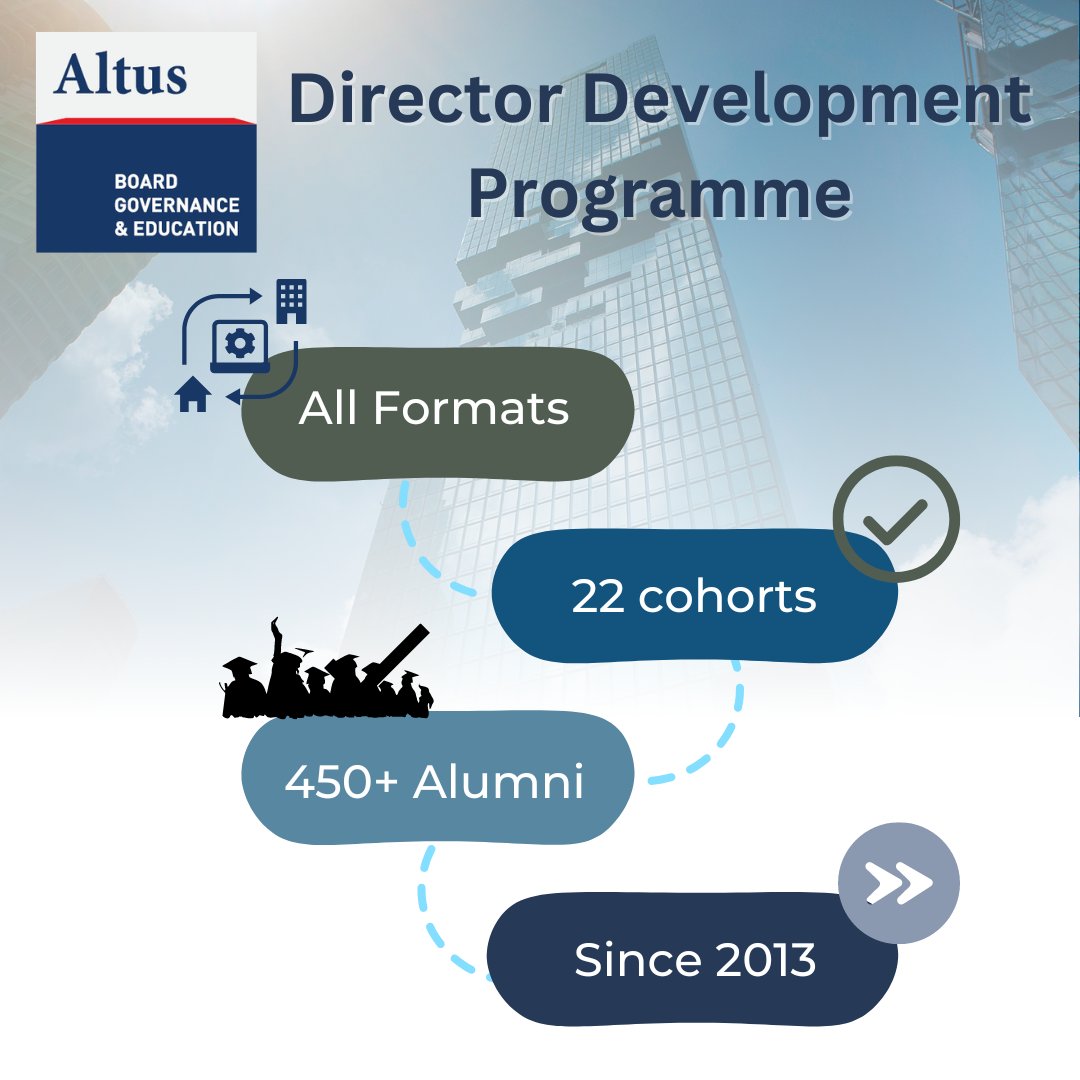 Altus

BOARD
GOVERNANCE
& EDUCATION

Director Development Programme

All Formats

22 cohorts

450+ Alumni

Since 2013